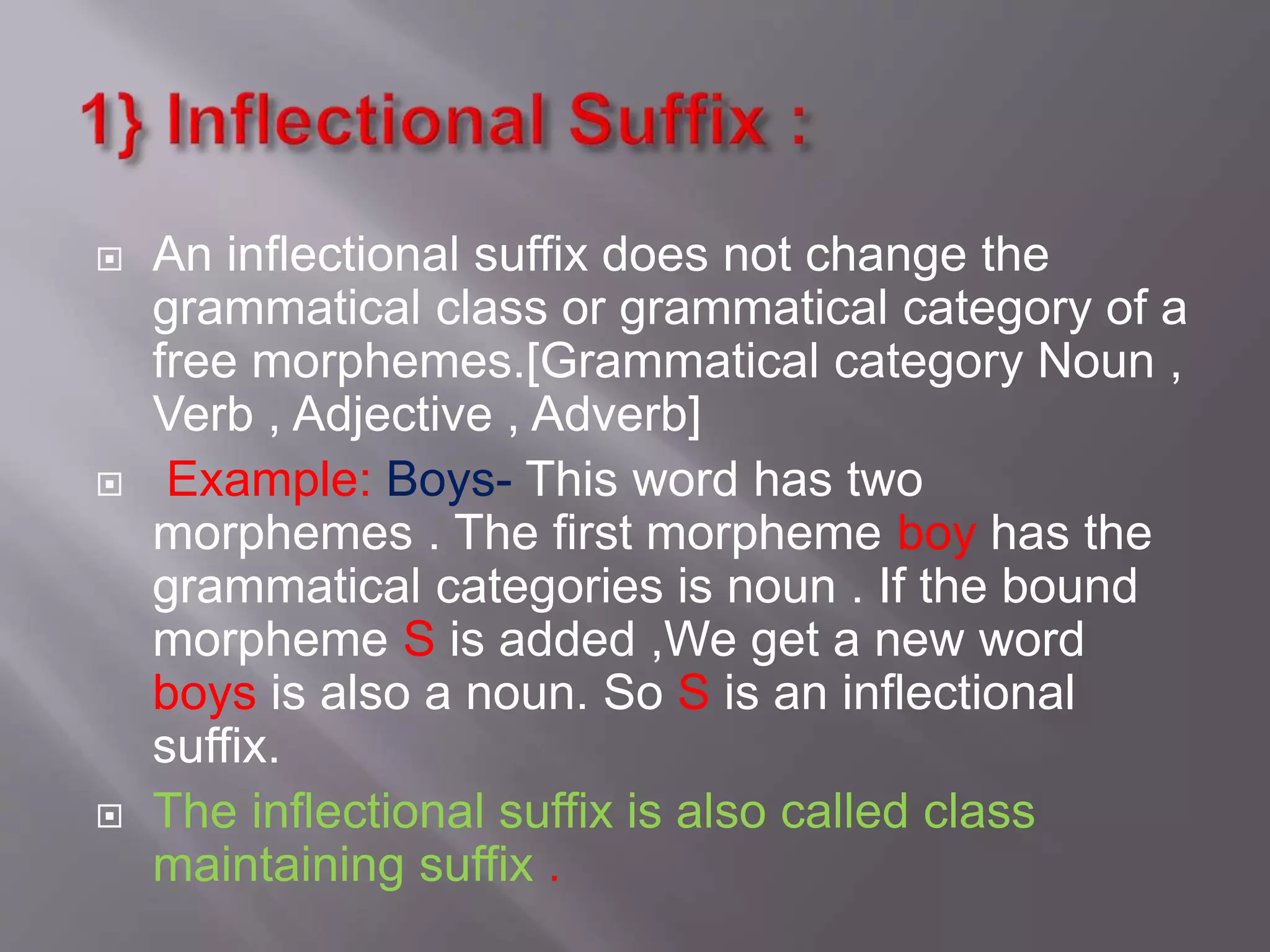 1} Inflectional Suffix :

An inflectional suffix does not change the grammatical class or grammatical category of a free morphemes.[Grammatical category Noun , Verb , Adjective , Adverb]

Example: Boys- This word has two morphemes . The first morpheme boy has the grammatical categories is noun . If the bound morpheme S is added ,We get a new word boys is also a noun. So S is an inflectional suffix.

The inflectional suffix is also called class maintaining suffix .